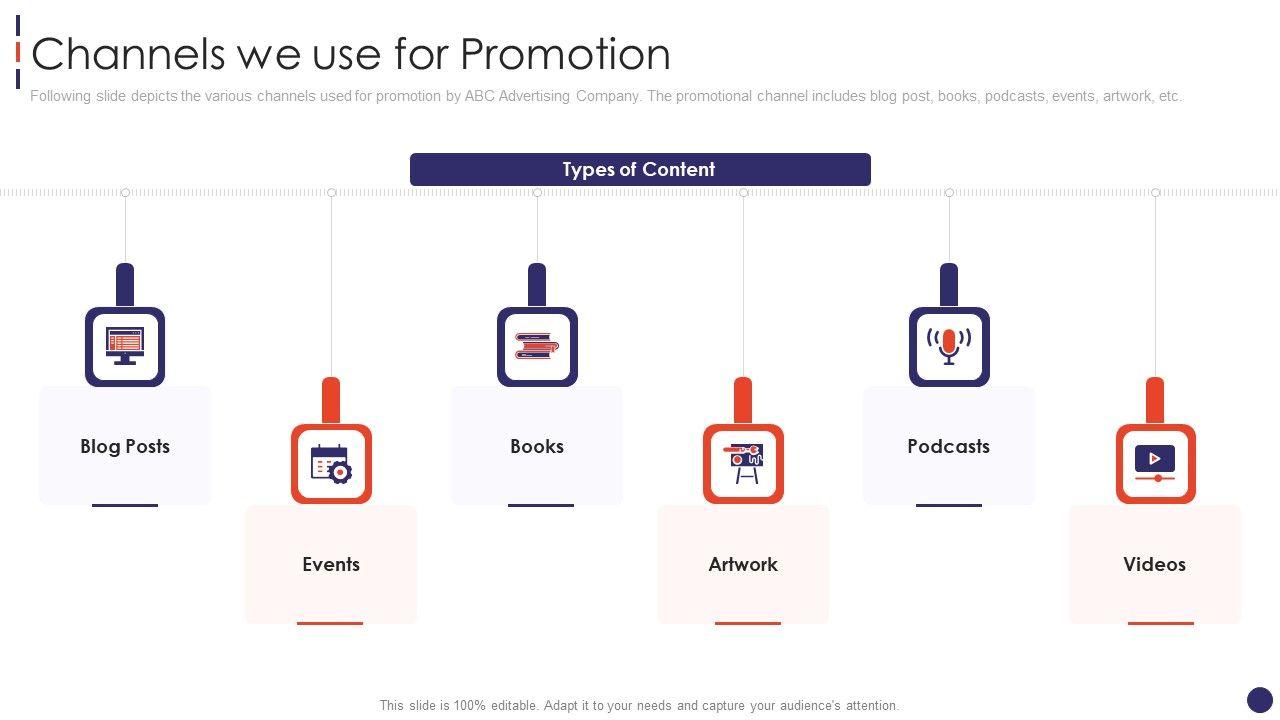 Channels we use for Promotion

Following slide depicts the various channels used for promotion by ABC Advertising Company. The promotional channel includes blog post, books, podcasts, events, artwork, etc.

Types of Content

Blog Posts

Events

Books

Artwork

Podcasts

Videos

This slide is 100% editable. Adapt it to your needs and capture your audience's attention.